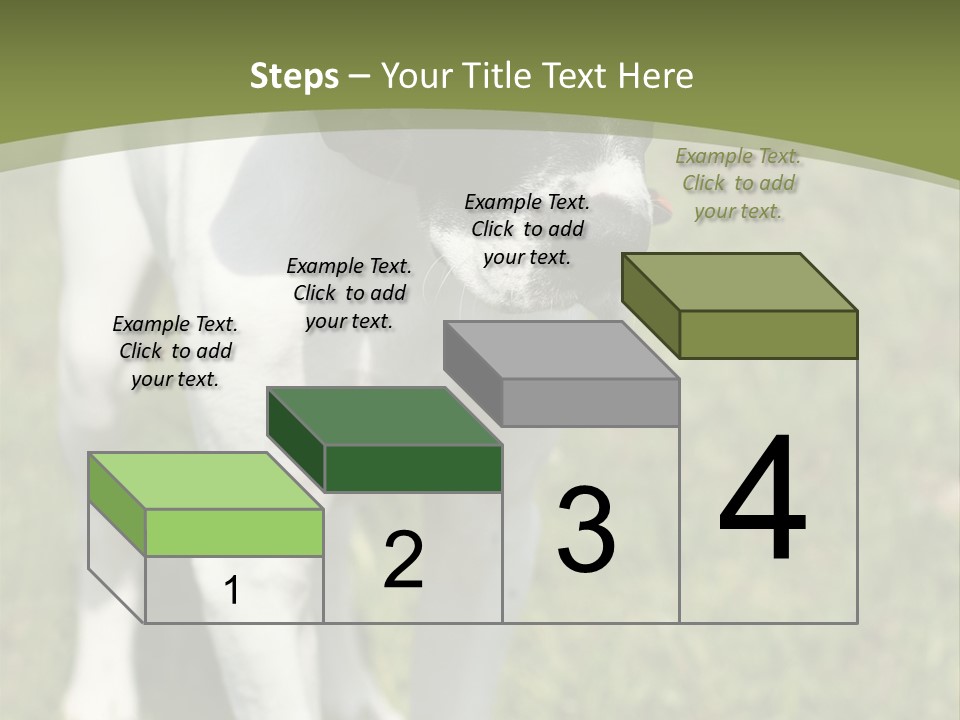 Steps – Your Title Text Here

Example Text. Click to add your text.

Example Text. Click to add your text.

Example Text. Click to add your text.

Example Text. Click to add your text.

1

2

3

4